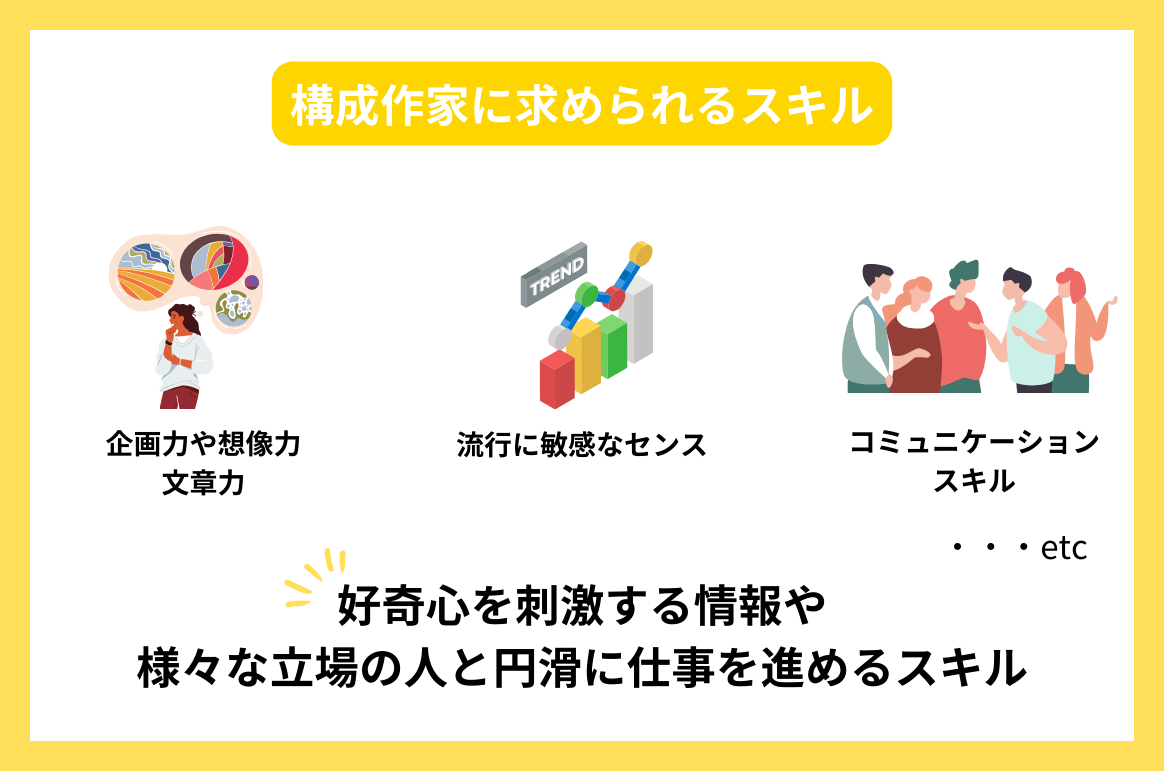 構成作家に求められるスキル

TREND

企画力や想像力
文章力

流行に敏感なセンス

コミュニケーション
スキル

・・・etc

好奇心を刺激する情報や
様々な立場の人と円滑に仕事を進めるスキル